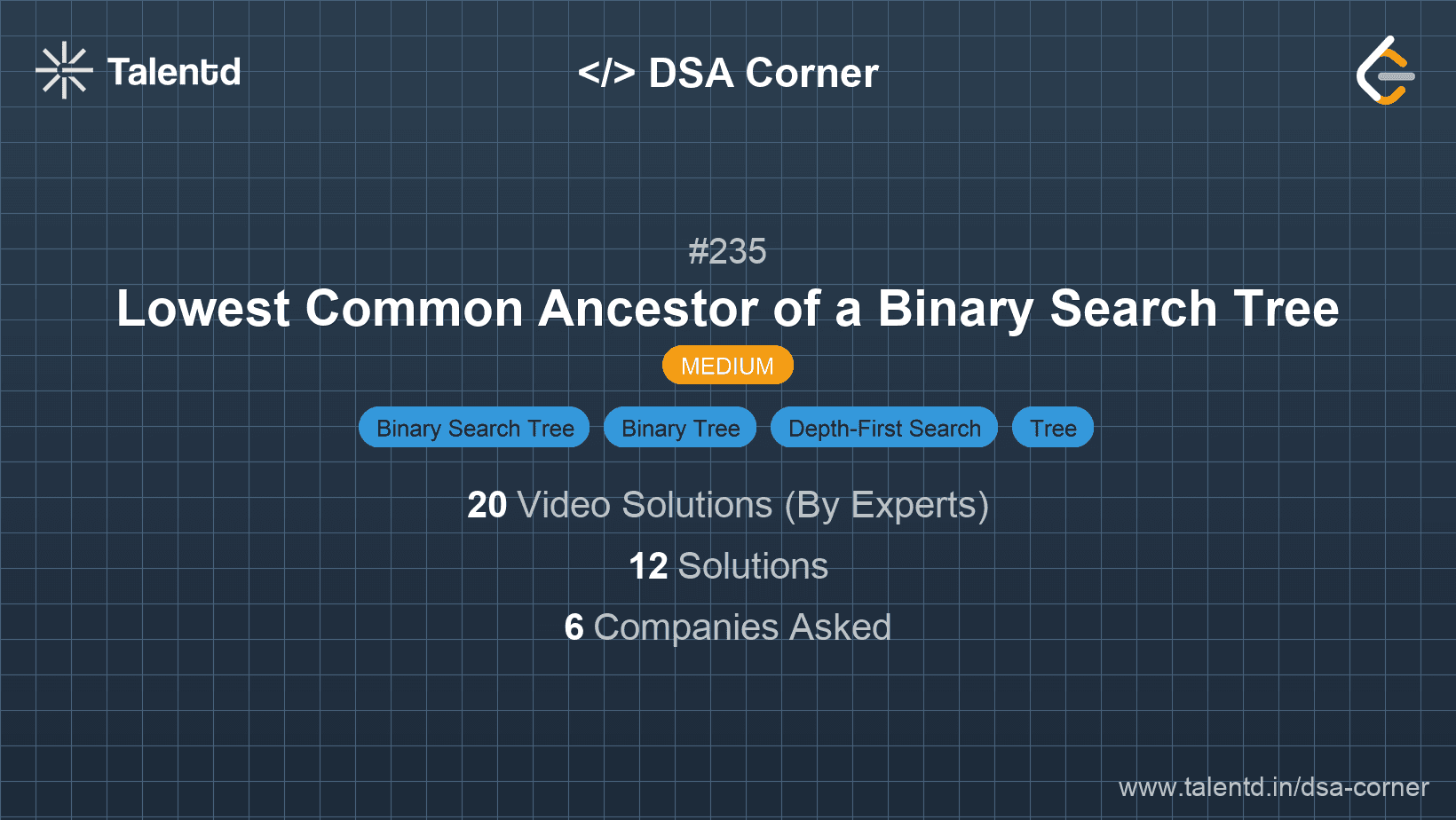 Talentd

</> DSA Corner

#235

Lowest Common Ancestor of a Binary Search Tree

MEDIUM

Binary Search Tree Binary Tree Depth-First Search Tree

20 Video Solutions (By Experts)

12 Solutions

6 Companies Asked

www.talentd.in/dsa-corner